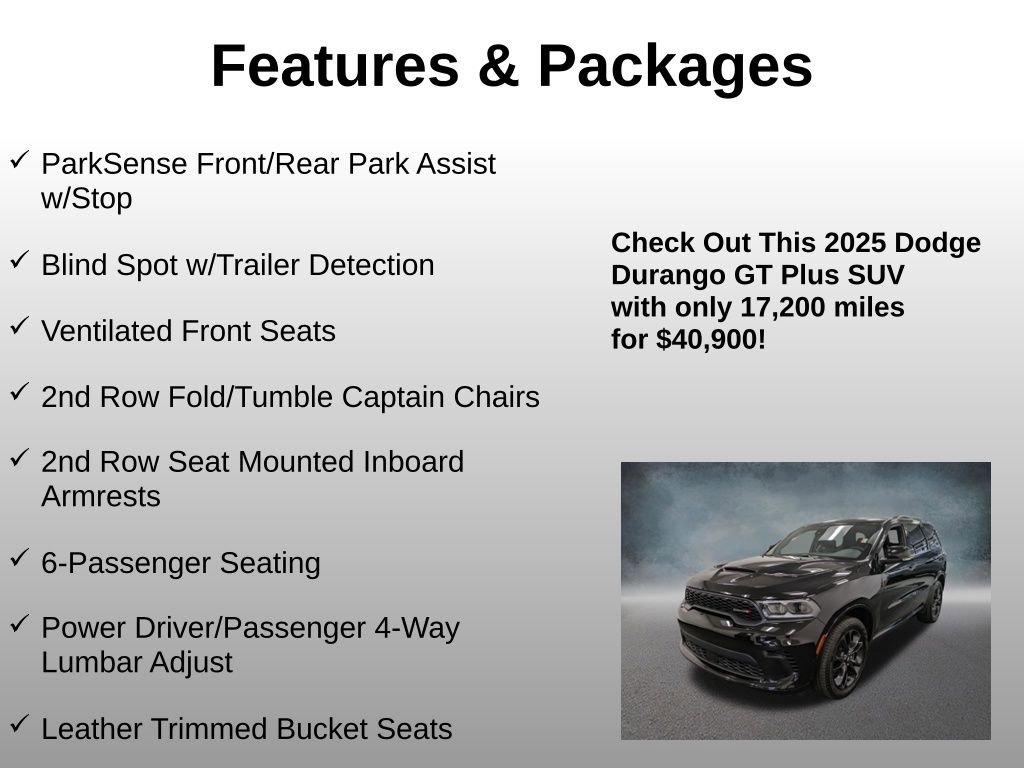 Features & Packages

✓ ParkSense Front/Rear Park Assist w/Stop

✓ Blind Spot w/Trailer Detection

✓ Ventilated Front Seats

✓ 2nd Row Fold/Tumble Captain Chairs

✓ 2nd Row Seat Mounted Inboard Armrests

✓ 6-Passenger Seating

✓ Power Driver/Passenger 4-Way Lumbar Adjust

✓ Leather Trimmed Bucket Seats

Check Out This 2025 Dodge Durango GT Plus SUV with only 17,200 miles for $40,900!